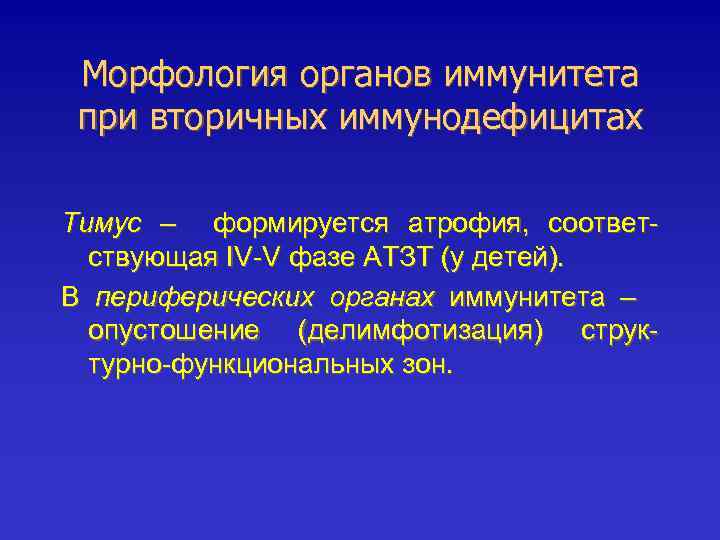 Морфология органов иммунитета при вторичных иммунодефицитах

Тимус – формируется атрофия, соответствующая IV-V фазе АТЗТ (у детей).

В периферических органах иммунитета – опустошение (делимфотизация) структурно-функциональных зон.